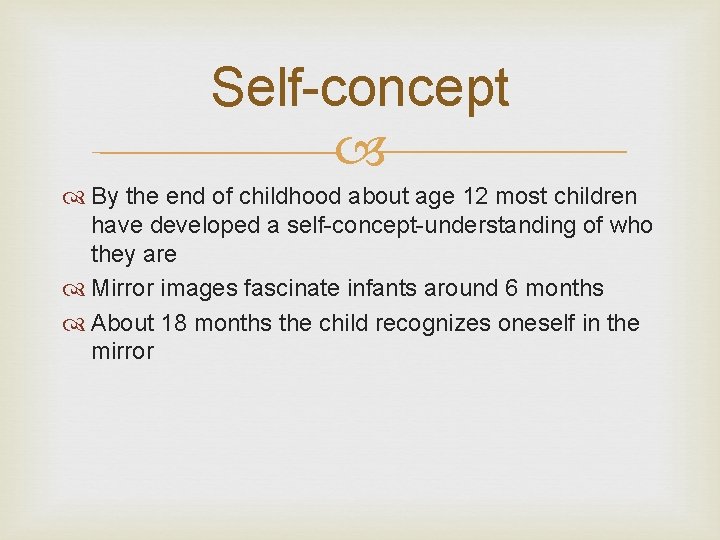 Self-concept

By the end of childhood about age 12 most children have developed a self-concept-understanding of who they are

Mirror images fascinate infants around 6 months

About 18 months the child recognizes oneself in the mirror